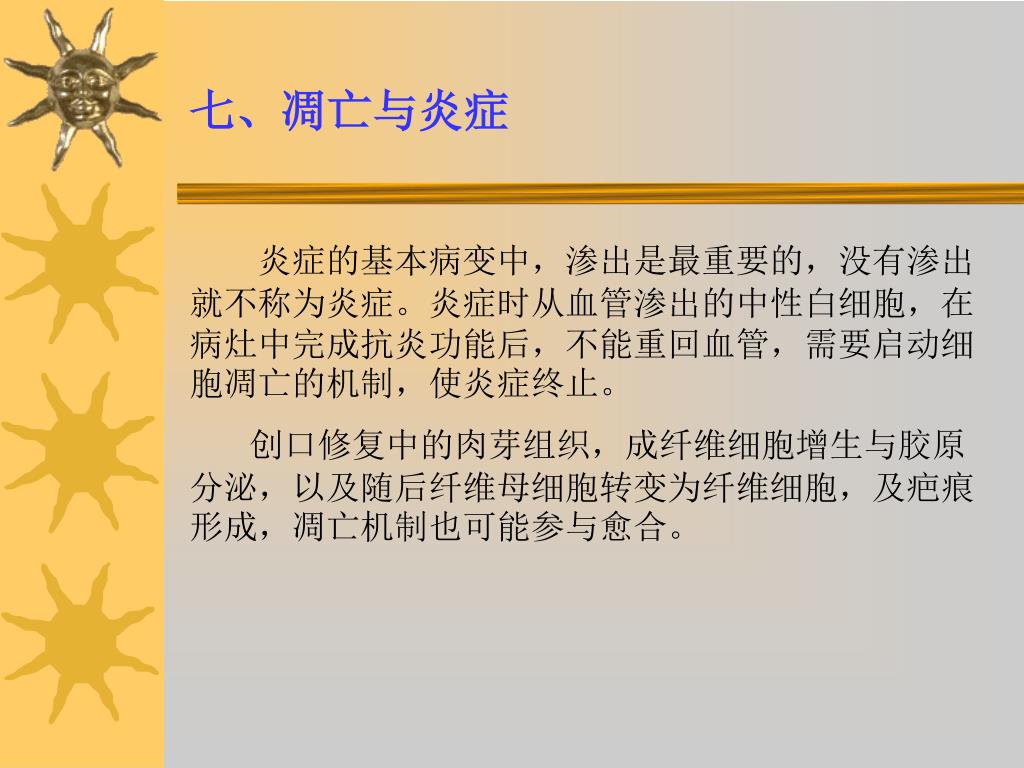 七、凋亡与炎症

炎症的基本病变中，渗出是最重要的，没有渗出就不称为炎症。炎症时从血管渗出的中性白细胞，在病灶中完成抗炎功能后，不能重回血管，需要启动细胞凋亡的机制，使炎症终止。

创口修复中的肉芽组织，成纤维细胞增生与胶原分泌，以及随后纤维母细胞转变为纤维细胞，及疤痕形成，凋亡机制也可能参与愈合。